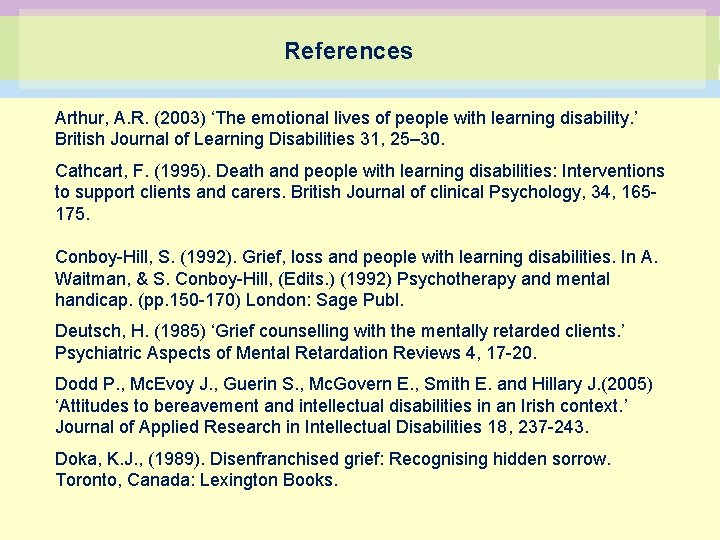 References

Arthur, A.R. (2003) ‘The emotional lives of people with learning disability.’ British Journal of Learning Disabilities 31, 25–30.

Cathcart, F. (1995). Death and people with learning disabilities: Interventions to support clients and carers. British Journal of clinical Psychology, 34, 165-175.

Conboy-Hill, S. (1992). Grief, loss and people with learning disabilities. In A. Waitman, & S. Conboy-Hill, (Edits.) (1992) Psychotherapy and mental handicap. (pp.150-170) London: Sage Publ.

Deutsch, H. (1985) ‘Grief counselling with the mentally retarded clients.’ Psychiatric Aspects of Mental Retardation Reviews 4, 17-20.

Dodd P., McEvoy J., Guerin S., McGovern E., Smith E. and Hillary J.(2005) ‘Attitudes to bereavement and intellectual disabilities in an Irish context.’ Journal of Applied Research in Intellectual Disabilities 18, 237-243.

Doka, K.J., (1989). Disenfranchised grief: Recognising hidden sorrow. Toronto, Canada: Lexington Books.